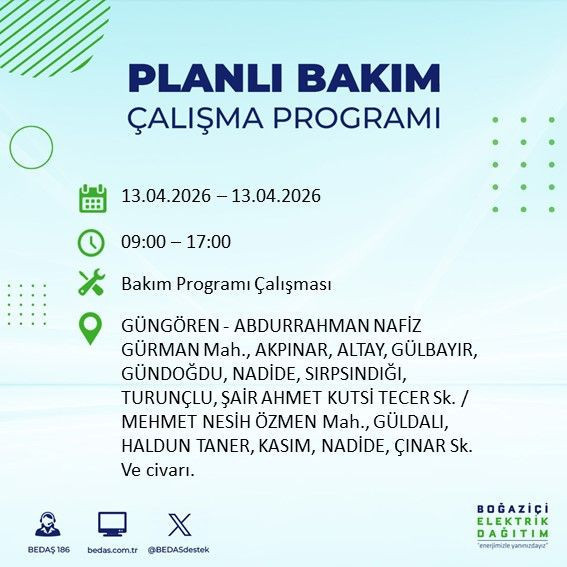 PLANLI BAKIM
ÇALIŞMA PROGRAMI

13.04.2026 – 13.04.2026

09:00 – 17:00

Bakım Programı Çalışması

GÜNGÖREN - ABDURRAHMAN NAFİZ GÜRMAN Mah., AKPINAR, ALTAY, GÜLBAYIR, GÜNDOĞDU, NADİDE, SIRPSINDIĞI, TURUNÇLU, ŞAİR AHMET KUTSİ TECER Sk. / MEHMET NESİH ÖZMEN Mah., GÜLDALI, HALDUN TANER, KASIM, NADİDE, ÇINAR Sk. Ve civarı.

BEDAŞ 186
bedas.com.tr
@BEDASdestek

BOĞAZİÇİ
ELEKTRİK
DAĞITIM
"enerjimizle yanınızdayız"